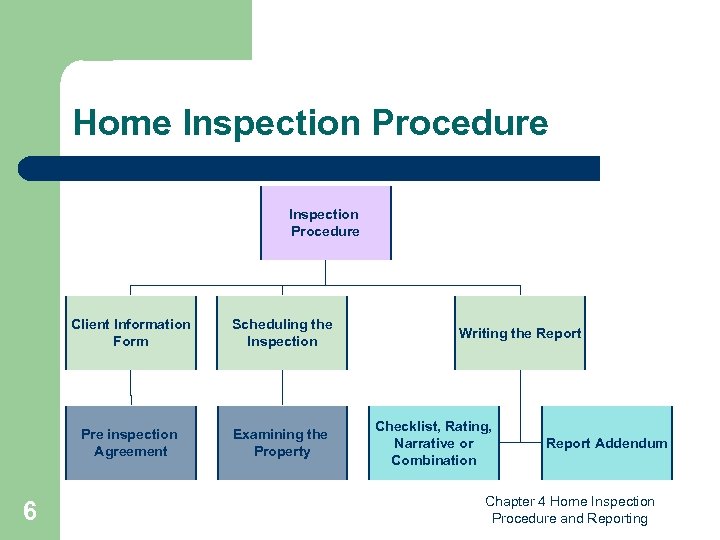 Home Inspection Procedure

Inspection Procedure

Client Information Form

Scheduling the Inspection

Writing the Report

Pre inspection Agreement

Examining the Property

Checklist, Rating, Narrative or Combination

Report Addendum

6

Chapter 4 Home Inspection Procedure and Reporting